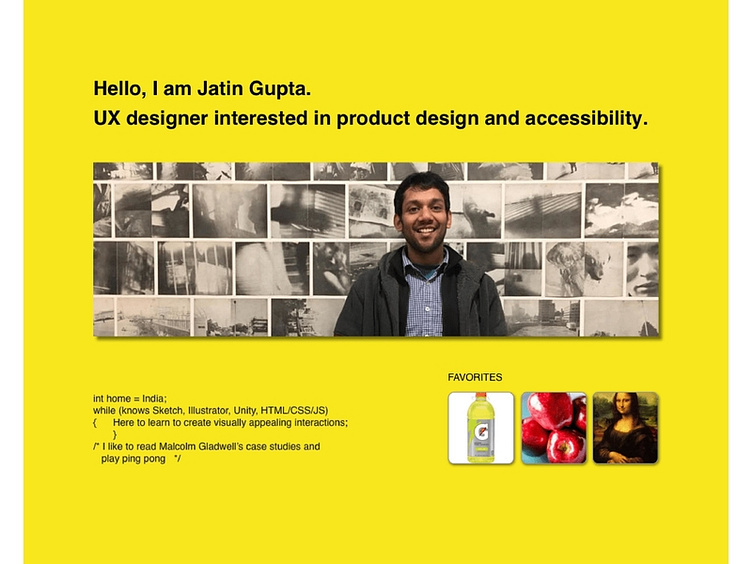 Hello, I am Jatin Gupta.
UX designer interested in product design and accessibility.

int home = India;
while (knows Sketch, Illustrator, Unity, HTML/CSS/JS)
{ Here to learn to create visually appealing interactions;
}
/* I like to read Malcolm Gladwell's case studies and play ping pong */

FAVORITES